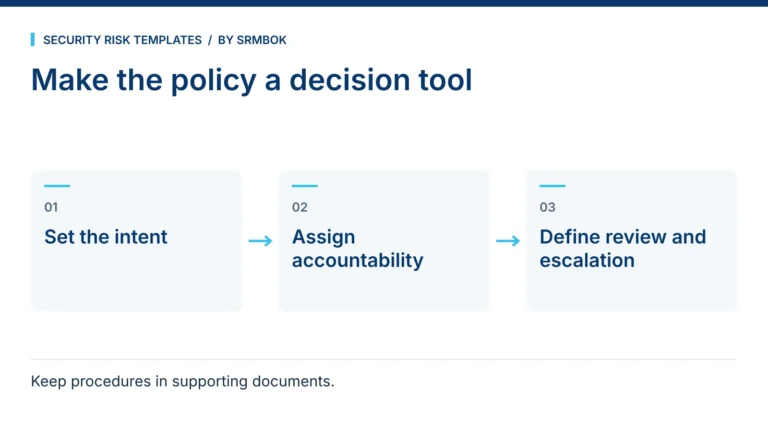 SECURITY RISK TEMPLATES / BY SRMBOK

Make the policy a decision tool

01

Set the intent

→

02

Assign accountability

→

03

Define review and escalation

Keep procedures in supporting documents.